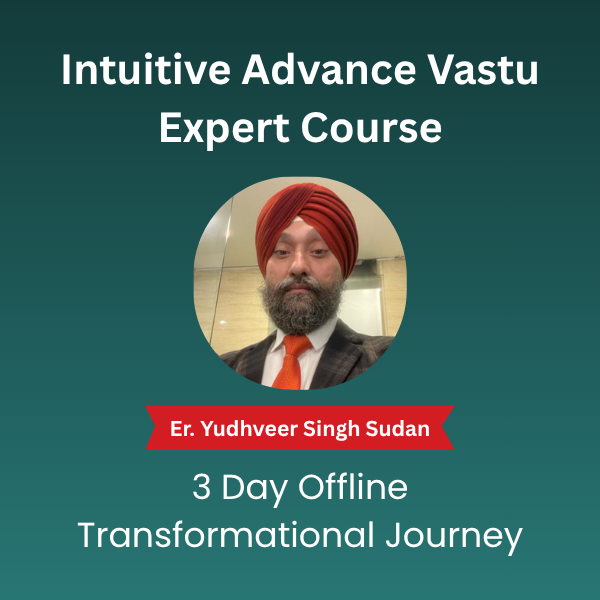 Intuitive Advance Vastu Expert Course

Er. Yudhveer Singh Sudan

3 Day Offline Transformational Journey